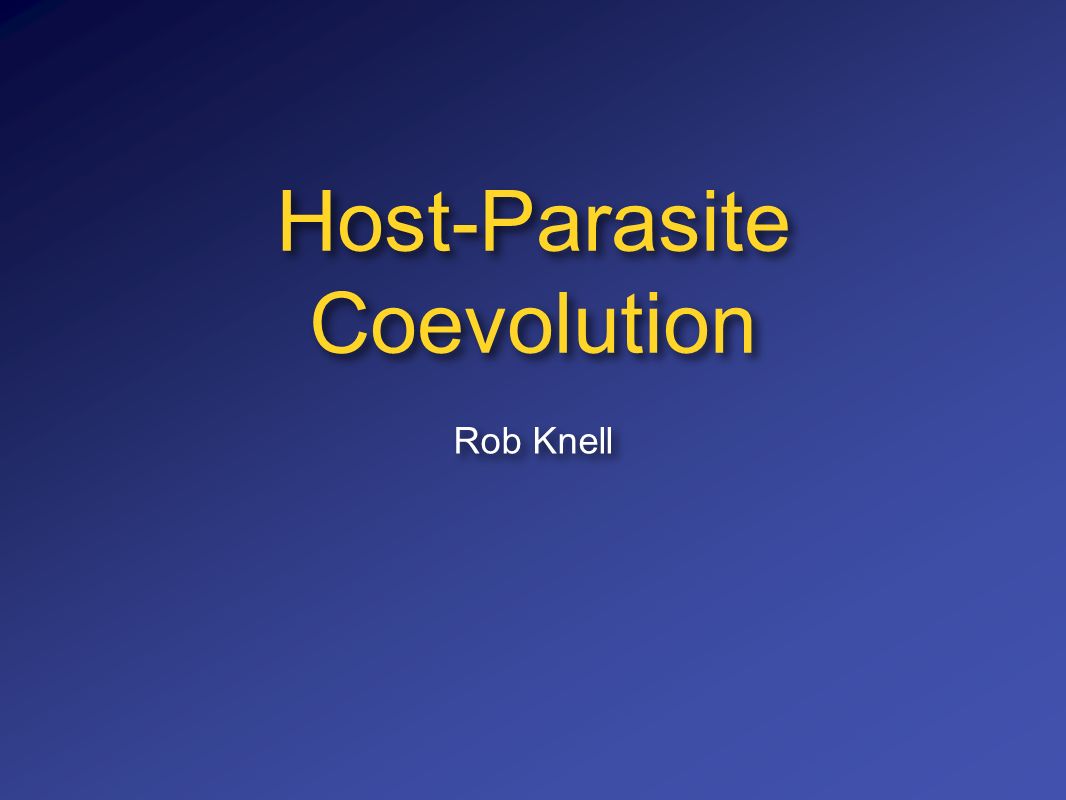 Host-Parasite Coevolution

Rob Knell